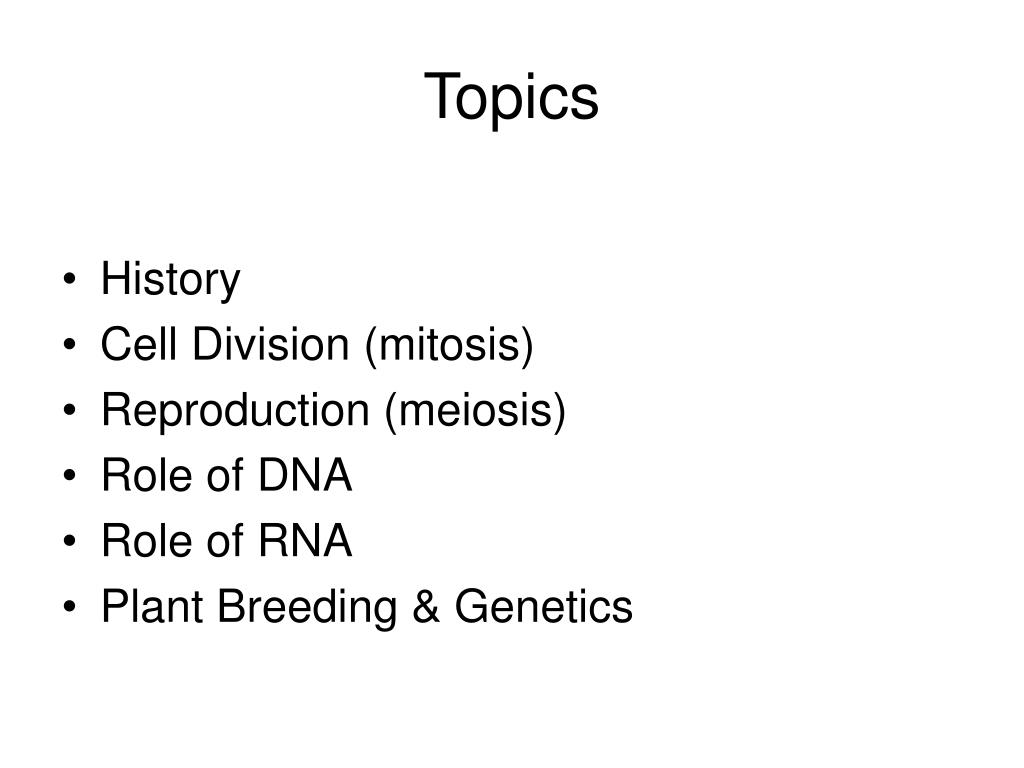 Topics

• History
• Cell Division (mitosis)
• Reproduction (meiosis)
• Role of DNA
• Role of RNA
• Plant Breeding & Genetics